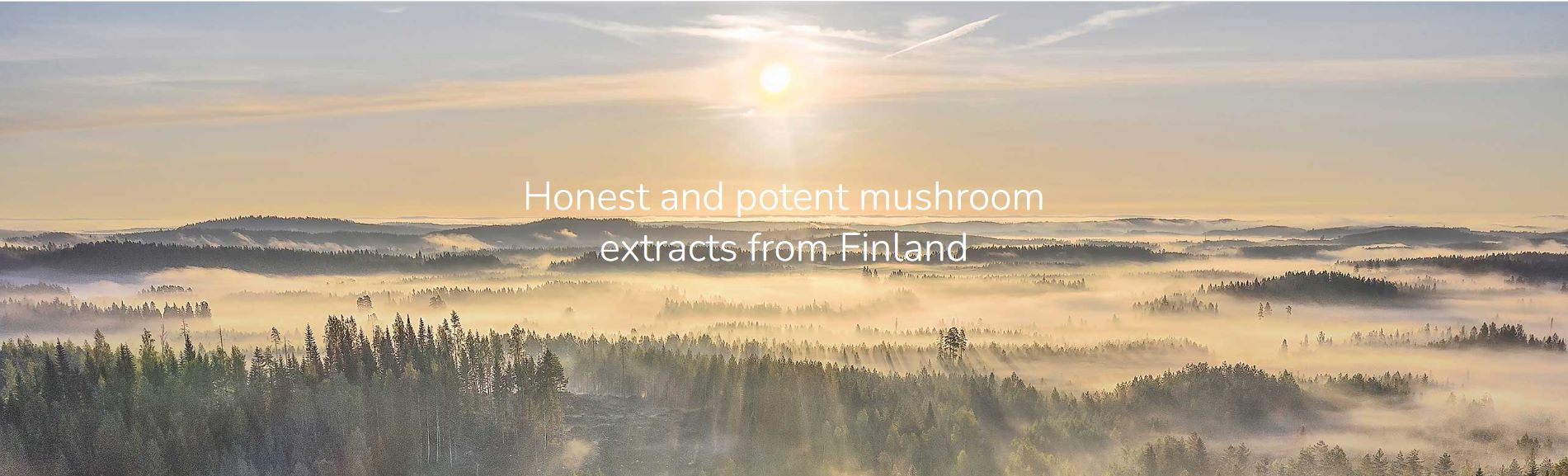 Honest and potent mushroom extracts from Finland